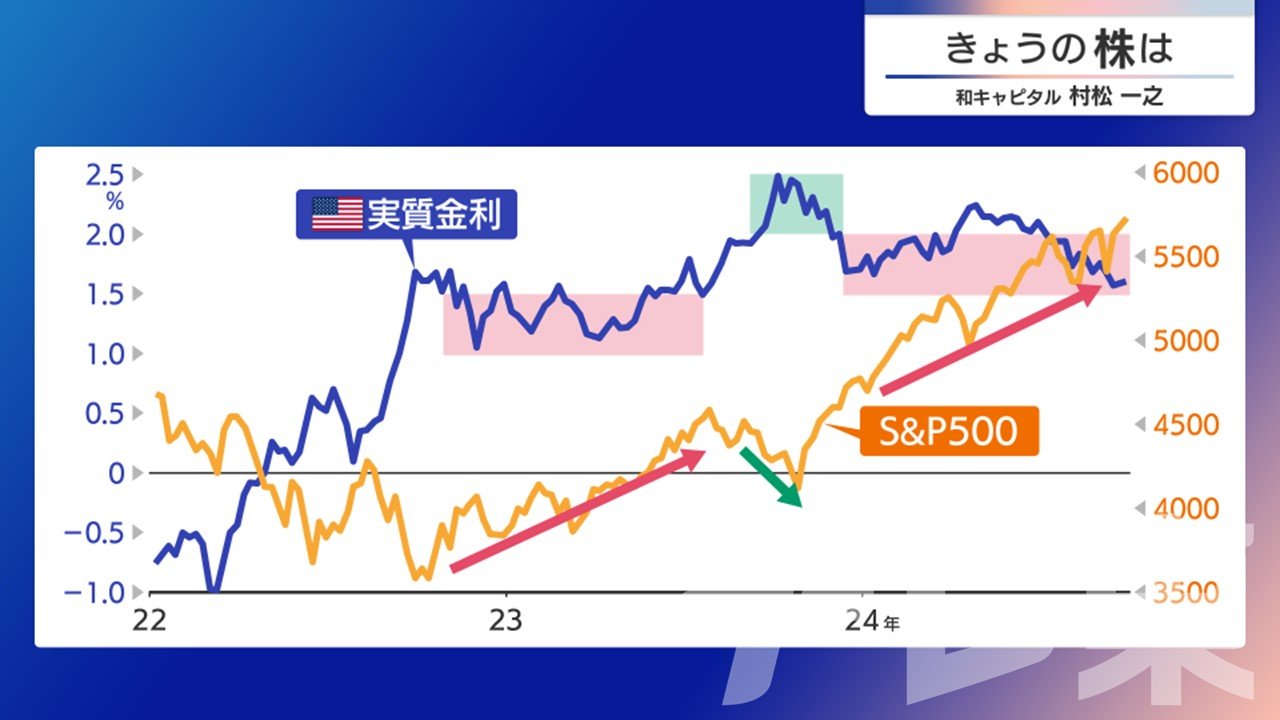 きょうの株は
和キャピタル 村松 一之

2.5 %
2.0
1.5
1.0
0.5
0
−0.5
−1.0

6000
5500
5000
4500
4000
3500

実質金利
S&P500

22
23
24年